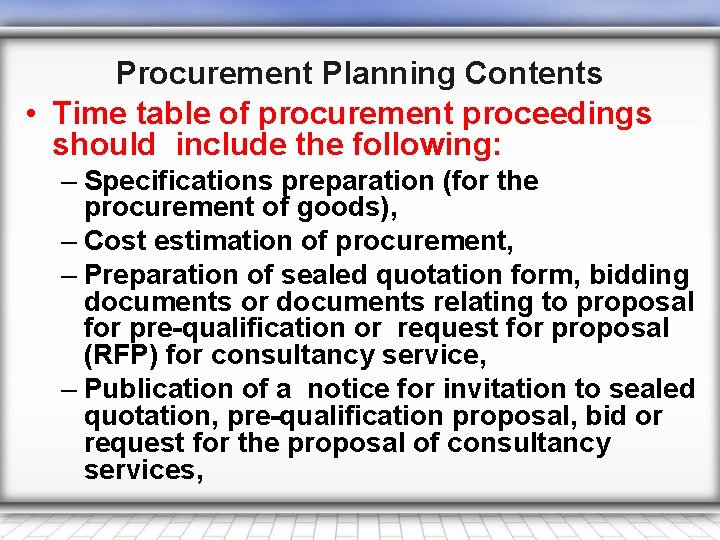 Procurement Planning Contents

• Time table of procurement proceedings should include the following:

– Specifications preparation (for the procurement of goods),

– Cost estimation of procurement,

– Preparation of sealed quotation form, bidding documents or documents relating to proposal for pre-qualification or request for proposal (RFP) for consultancy service,

– Publication of a notice for invitation to sealed quotation, pre-qualification proposal, bid or request for the proposal of consultancy services,